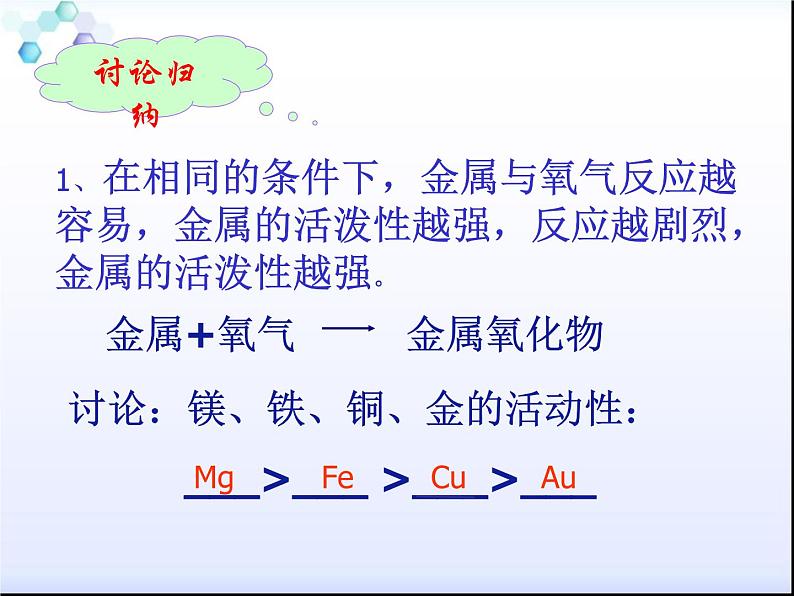 讨论归纳

1、在相同的条件下，金属与氧气反应越容易，金属的活泼性越强，反应越剧烈，金属的活泼性越强。

金属+氧气 — 金属氧化物

讨论：镁、铁、铜、金的活动性：

Mg > Fe > Cu > Au